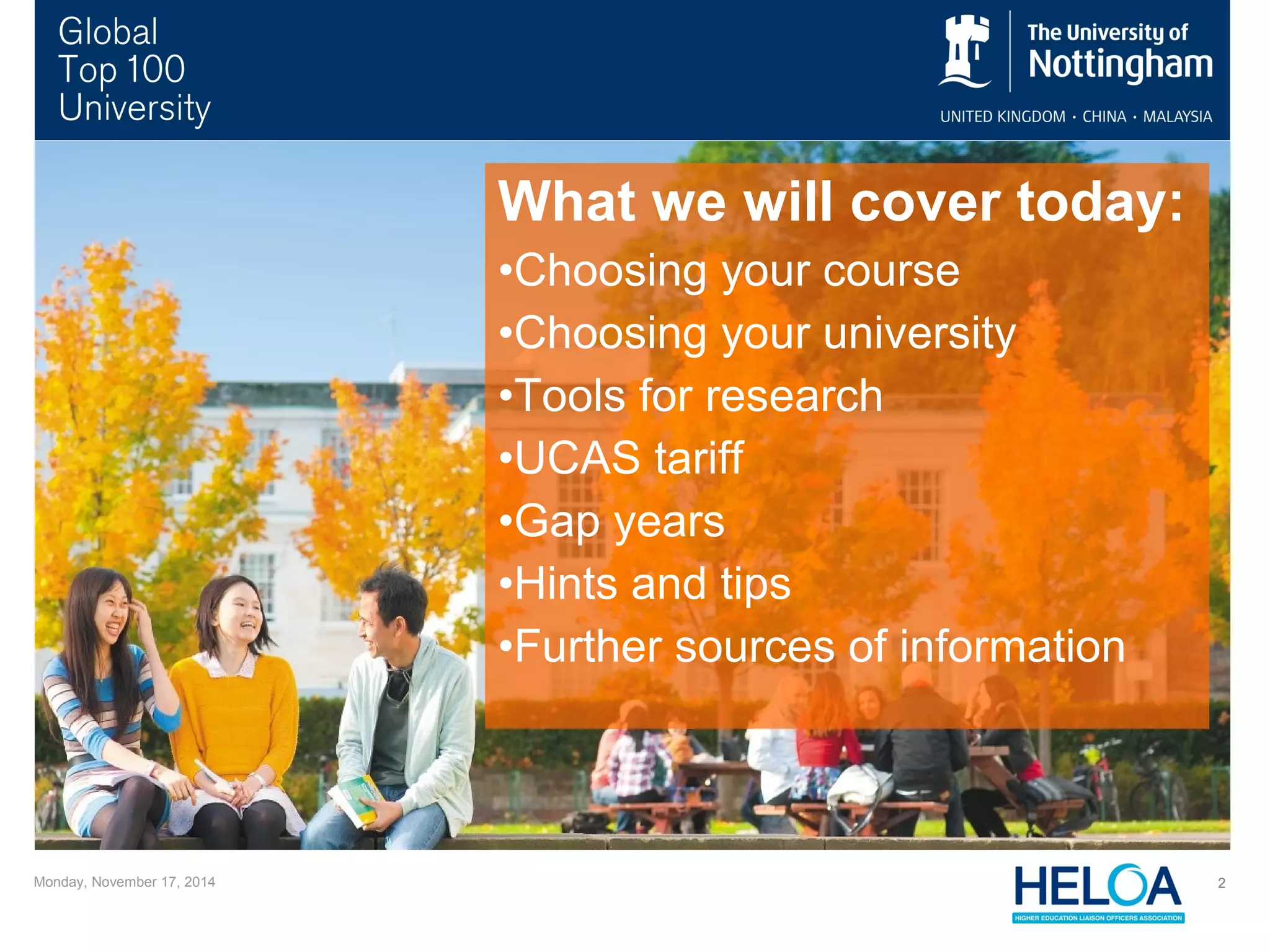 Global
Top 100
University

The University of
Nottingham

UNITED KINGDOM · CHINA · MALAYSIA

What we will cover today:
•Choosing your course
•Choosing your university
•Tools for research
•UCAS tariff
•Gap years
•Hints and tips
•Further sources of information

Monday, November 17, 2014

HELOA
HIGHER EDUCATION LIAISON OFFICERS ASSOCIATION

2